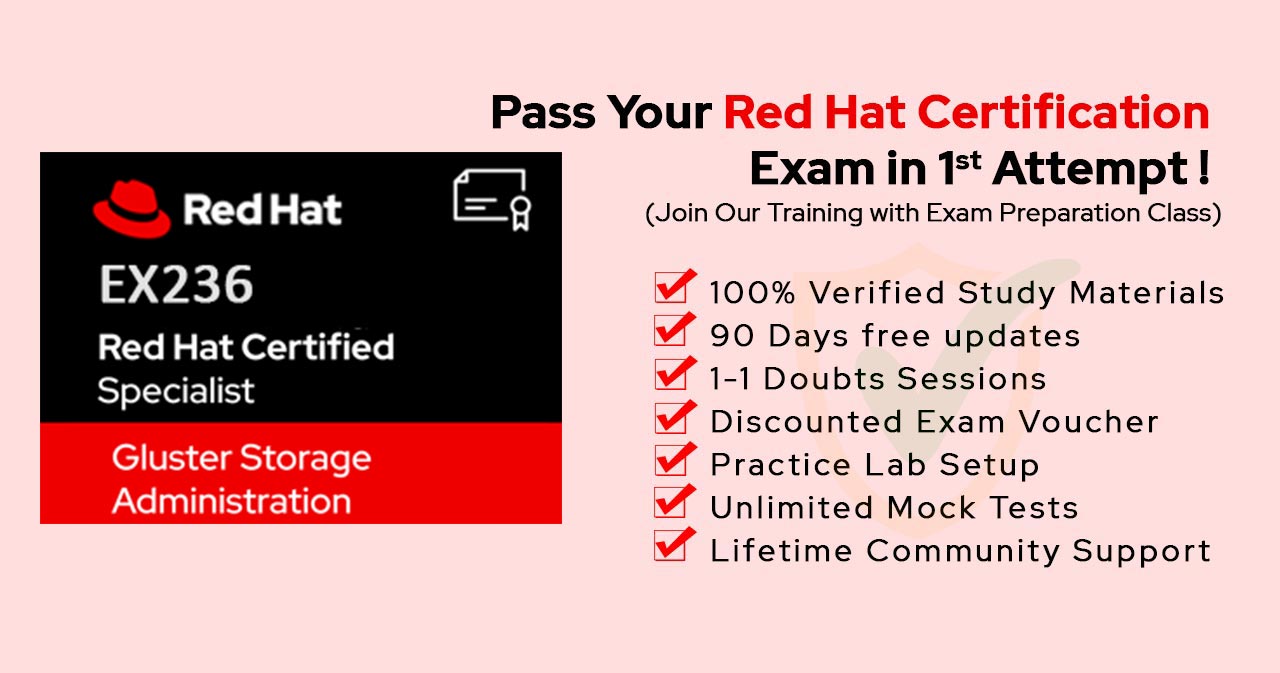 Red Hat

EX236

Red Hat Certified Specialist

Gluster Storage Administration

Pass Your Red Hat Certification Exam in 1st Attempt !

(Join Our Training with Exam Preparation Class)

100% Verified Study Materials
90 Days free updates
1-1 Doubts Sessions
Discounted Exam Voucher
Practice Lab Setup
Unlimited Mock Tests
Lifetime Community Support